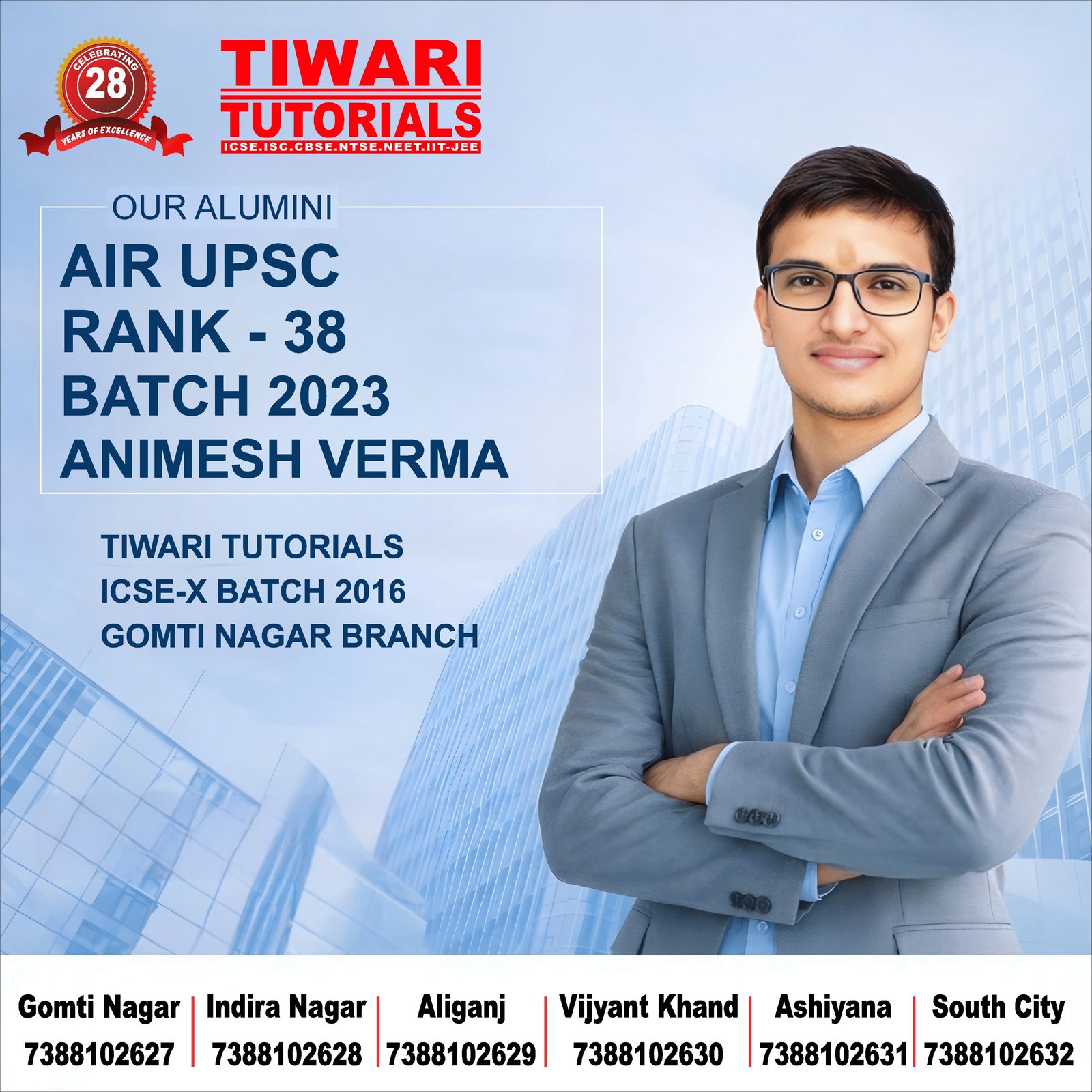 CELEBRATING
28
YEARS OF EXCELLENCE

TIWARI
TUTORIALS
ICSE.ISC.CBSE.NTSE.NEET.IIT-JEE

OUR ALUMINI
AIR UPSC
RANK - 38
BATCH 2023
ANIMESH VERMA

TIWARI TUTORIALS
ICSE-X BATCH 2016
GOMTI NAGAR BRANCH

| Gomti Nagar | Indira Nagar | Aliganj | Vijyant Khand | Ashiyana | South City |
|---|---|---|---|---|---|
| 7388102627 | 7388102628 | 7388102629 | 7388102630 | 7388102631 | 7388102632 |